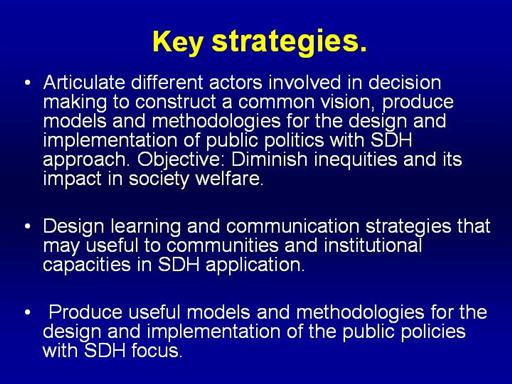 Key strategies.

• Articulate different actors involved in decision making to construct a common vision, produce models and methodologies for the design and implementation of public politics with SDH approach. Objective: Diminish inequities and its impact in society welfare.

• Design learning and communication strategies that may useful to communities and institutional capacities in SDH application.

• Produce useful models and methodologies for the design and implementation of the public policies with SDH focus.